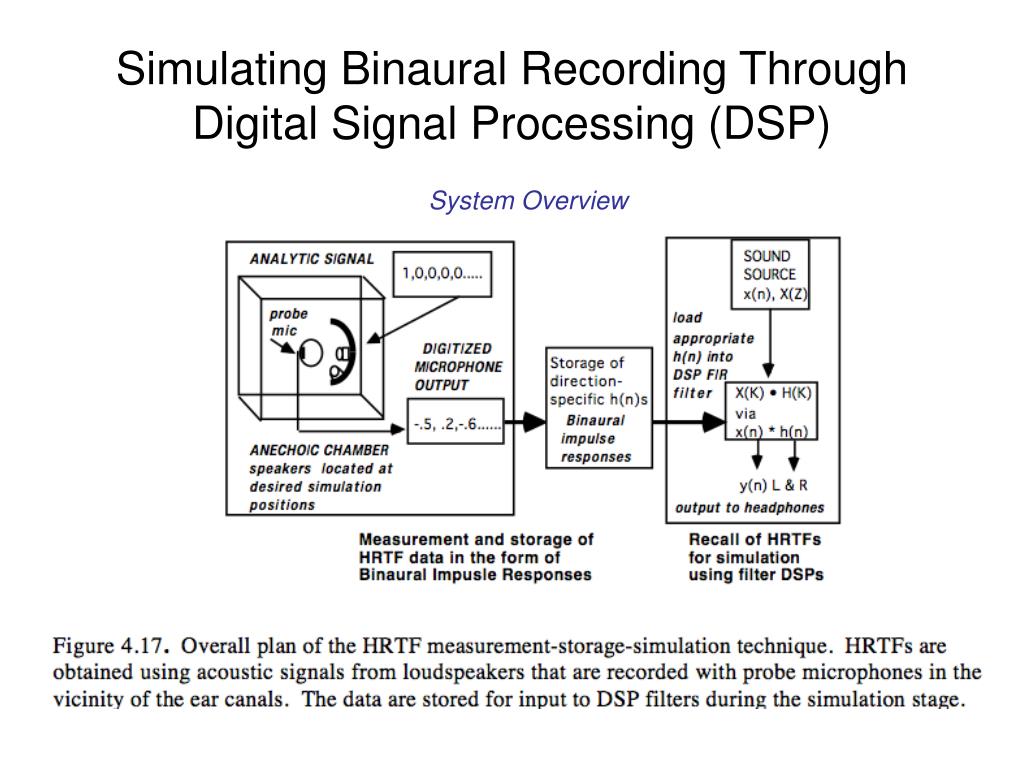 Simulating Binaural Recording Through Digital Signal Processing (DSP)

System Overview

ANALYTIC SIGNAL

1,0,0,0,0.....

probe mic

DIGITIZED MICROPHONE OUTPUT

-.5, .2,-.6......

ANECHOIC CHAMBER speakers located at desired simulation positions

Storage of direction-specific h(n)s

Binaural impulse responses

SOUND SOURCE x(n), X(Z)

load appropriate h(n) into DSP FIR filter

X(K) • H(K) via x(n) * h(n)

y(n) L & R

output to headphones

Measurement and storage of HRTF data in the form of Binaural Impulse Responses

Recall of HRTFs for simulation using filter DSPs

Figure 4.17. Overall plan of the HRTF measurement-storage-simulation technique. HRTFs are obtained using acoustic signals from loudspeakers that are recorded with probe microphones in the vicinity of the ear canals. The data are stored for input to DSP filters during the simulation stage.